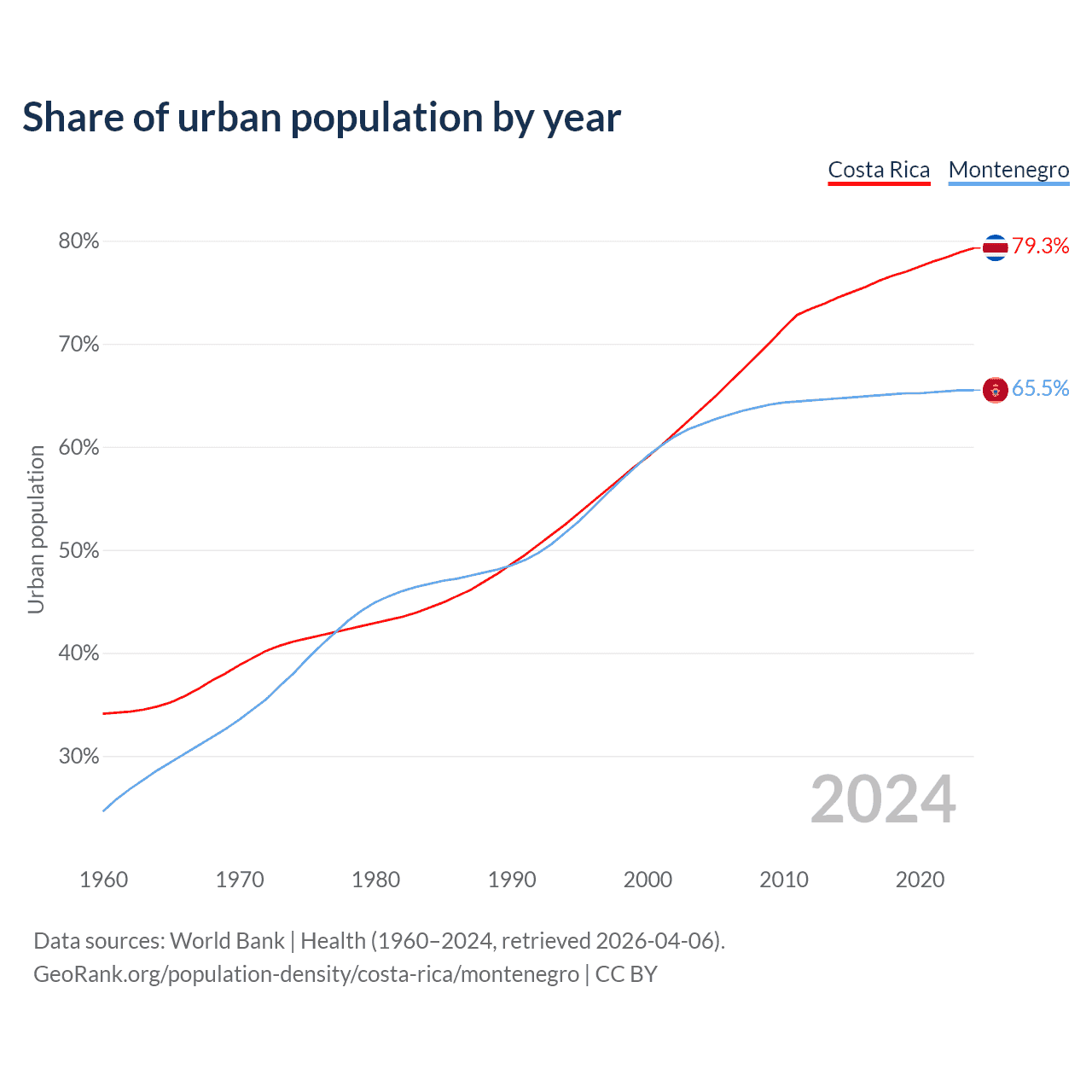 Share of urban population by year

Costa Rica  Montenegro

80%
70%
60%
50%
40%
30%

Urban population

79.3%
65.5%

2024

1960 1970 1980 1990 2000 2010 2020

Data sources: World Bank | Health (1960–2024, retrieved 2026-04-06).
GeoRank.org/population-density/costa-rica/montenegro | CC BY